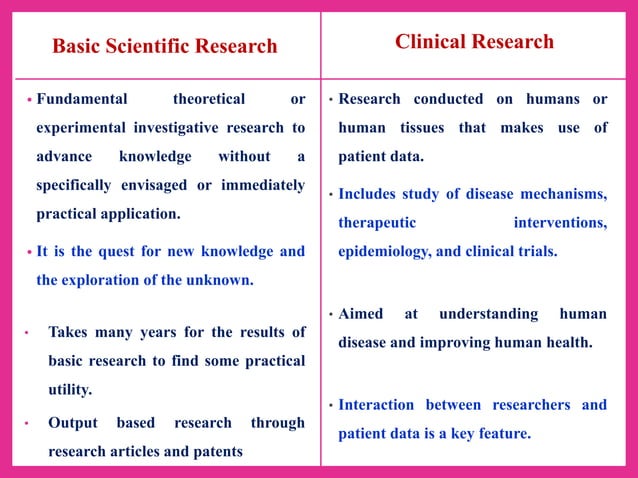 | Basic Scientific Research | Clinical Research |
|---|---|
| • Fundamental theoretical or experimental investigative research to advance knowledge without a specifically envisaged or immediately practical application. • It is the quest for new knowledge and the exploration of the unknown. • Takes many years for the results of basic research to find some practical utility. • Output based research through research articles and patents | • Research conducted on humans or human tissues that makes use of patient data. • Includes study of disease mechanisms, therapeutic interventions, epidemiology, and clinical trials. • Aimed at understanding human disease and improving human health. • Interaction between researchers and patient data is a key feature. |